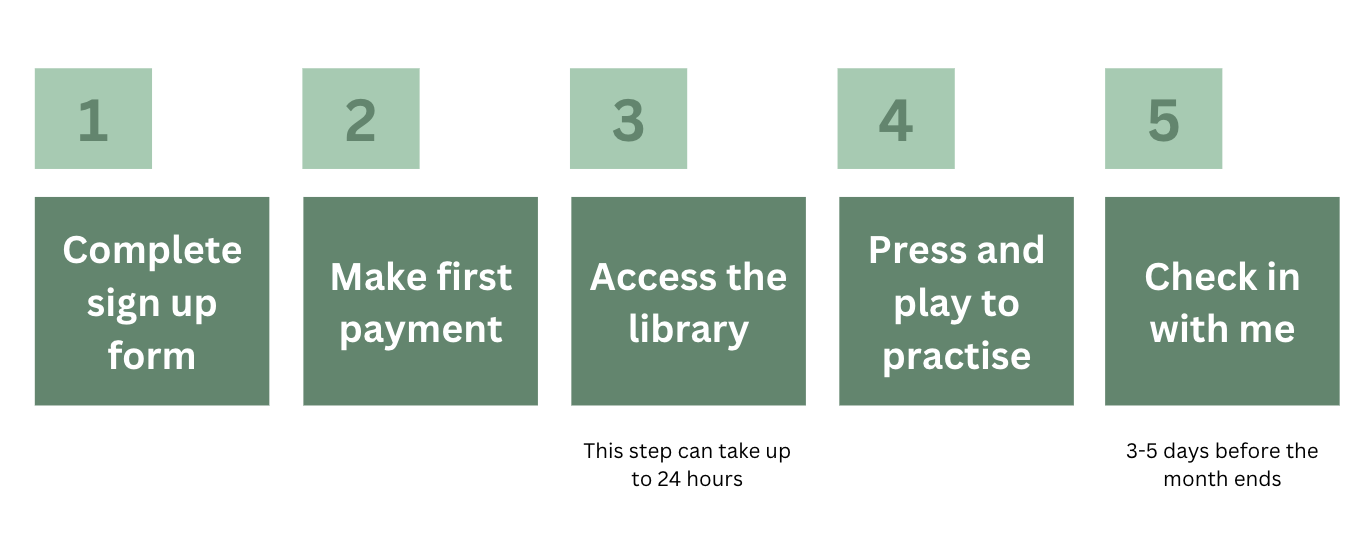 1

Complete sign up form

2

Make first payment

3

Access the library

This step can take up to 24 hours

4

Press and play to practise

5

Check in with me

3-5 days before the month ends